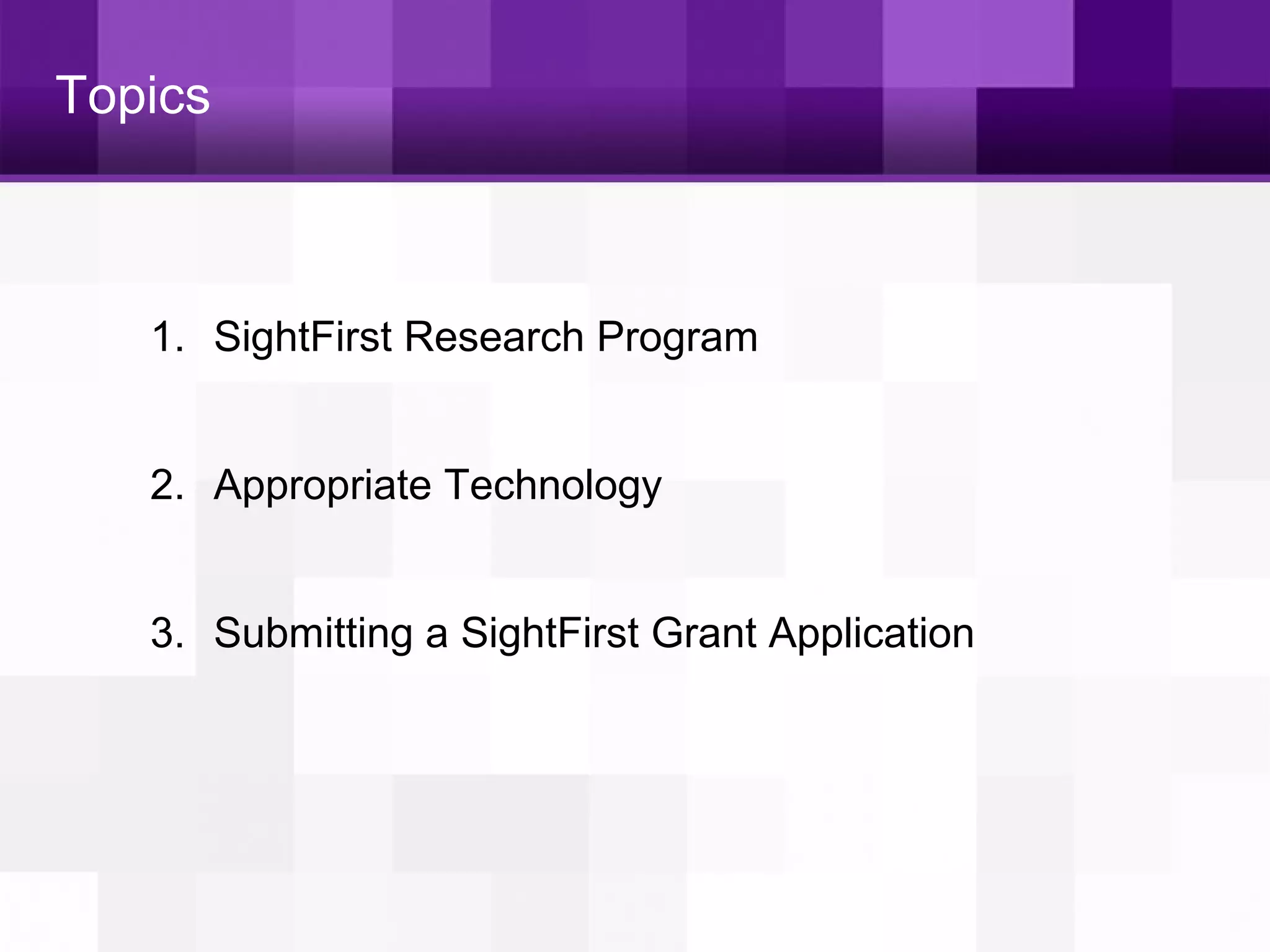 Topics

1. SightFirst Research Program

2. Appropriate Technology

3. Submitting a SightFirst Grant Application